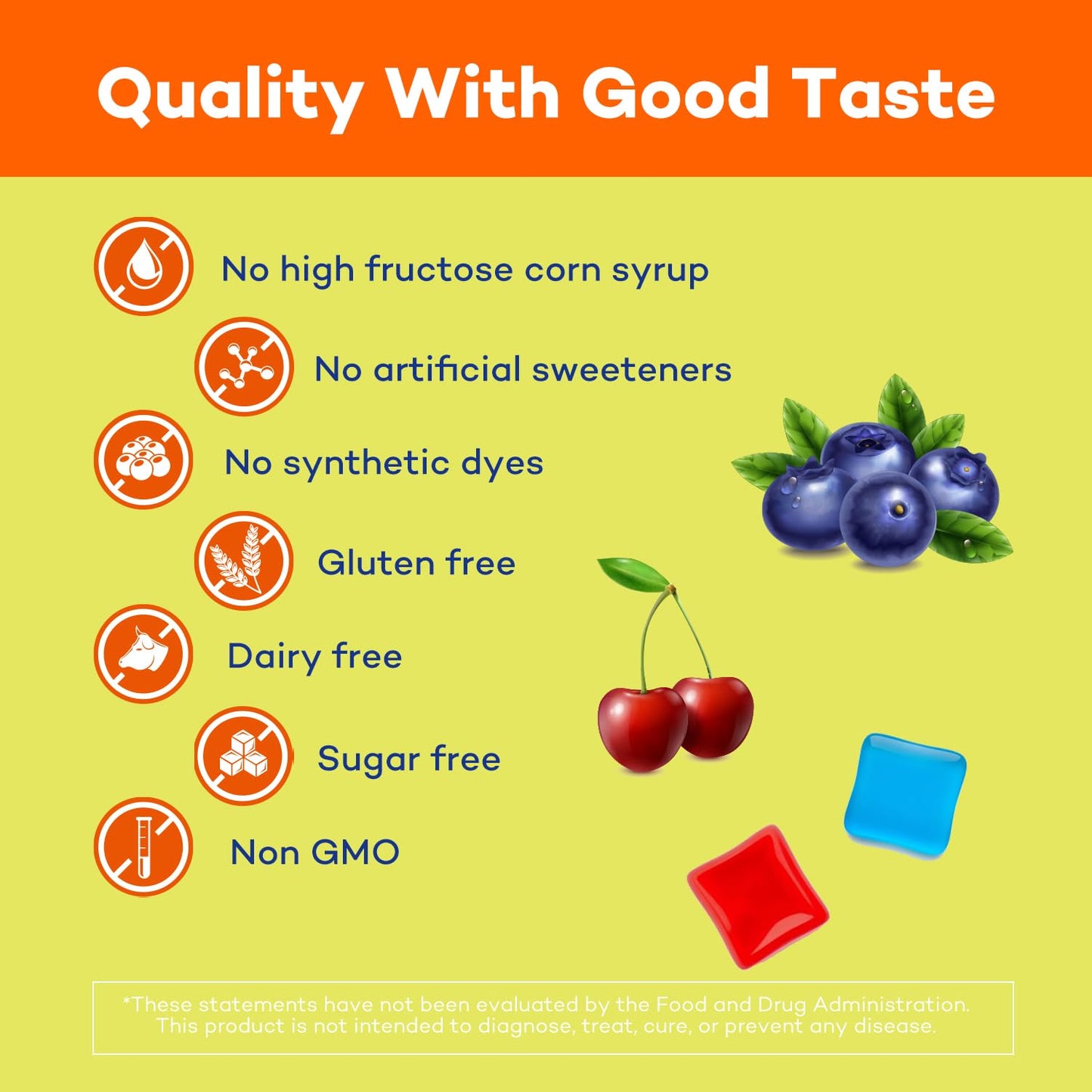 Quality With Good Taste

No high fructose corn syrup

No artificial sweeteners

No synthetic dyes

Gluten free

Dairy free

Sugar free

Non GMO

*These statements have not been evaluated by the Food and Drug Administration. This product is not intended to diagnose, treat, cure, or prevent any disease.